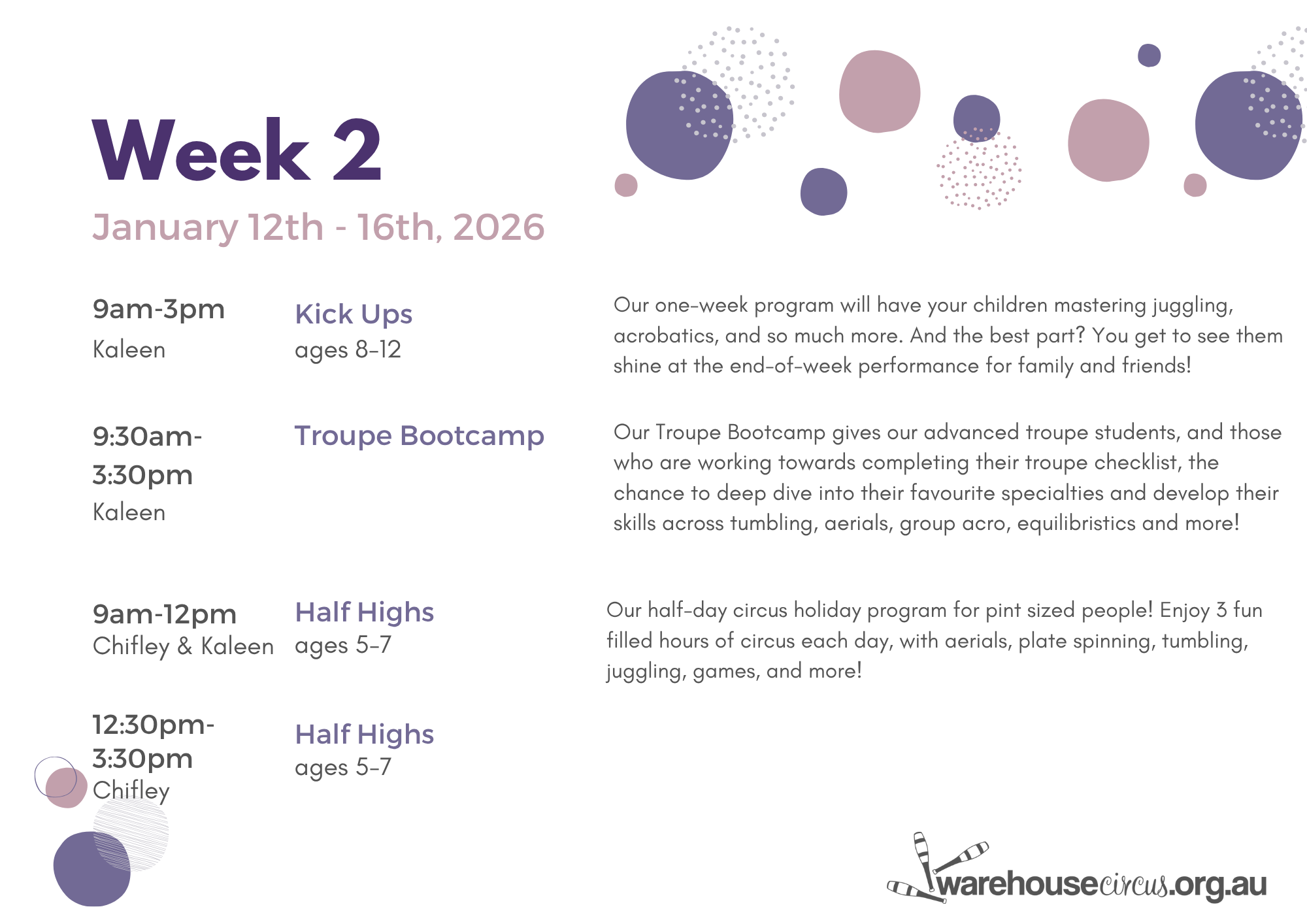 Week 2

January 12th - 16th, 2026

9am-3pm
Kaleen

Kick Ups
ages 8-12

Our one-week program will have your children mastering juggling, acrobatics, and so much more. And the best part? You get to see them shine at the end-of-week performance for family and friends!

9:30am-3:30pm
Kaleen

Troupe Bootcamp

Our Troupe Bootcamp gives our advanced troupe students, and those who are working towards completing their troupe checklist, the chance to deep dive into their favourite specialties and develop their skills across tumbling, aerials, group acro, equilibristics and more!

9am-12pm
Chifley & Kaleen

Half Highs
ages 5-7

Our half-day circus holiday program for pint sized people! Enjoy 3 fun filled hours of circus each day, with aerials, plate spinning, tumbling, juggling, games, and more!

12:30pm-3:30pm
Chifley

Half Highs
ages 5-7

warehousecircus.org.au